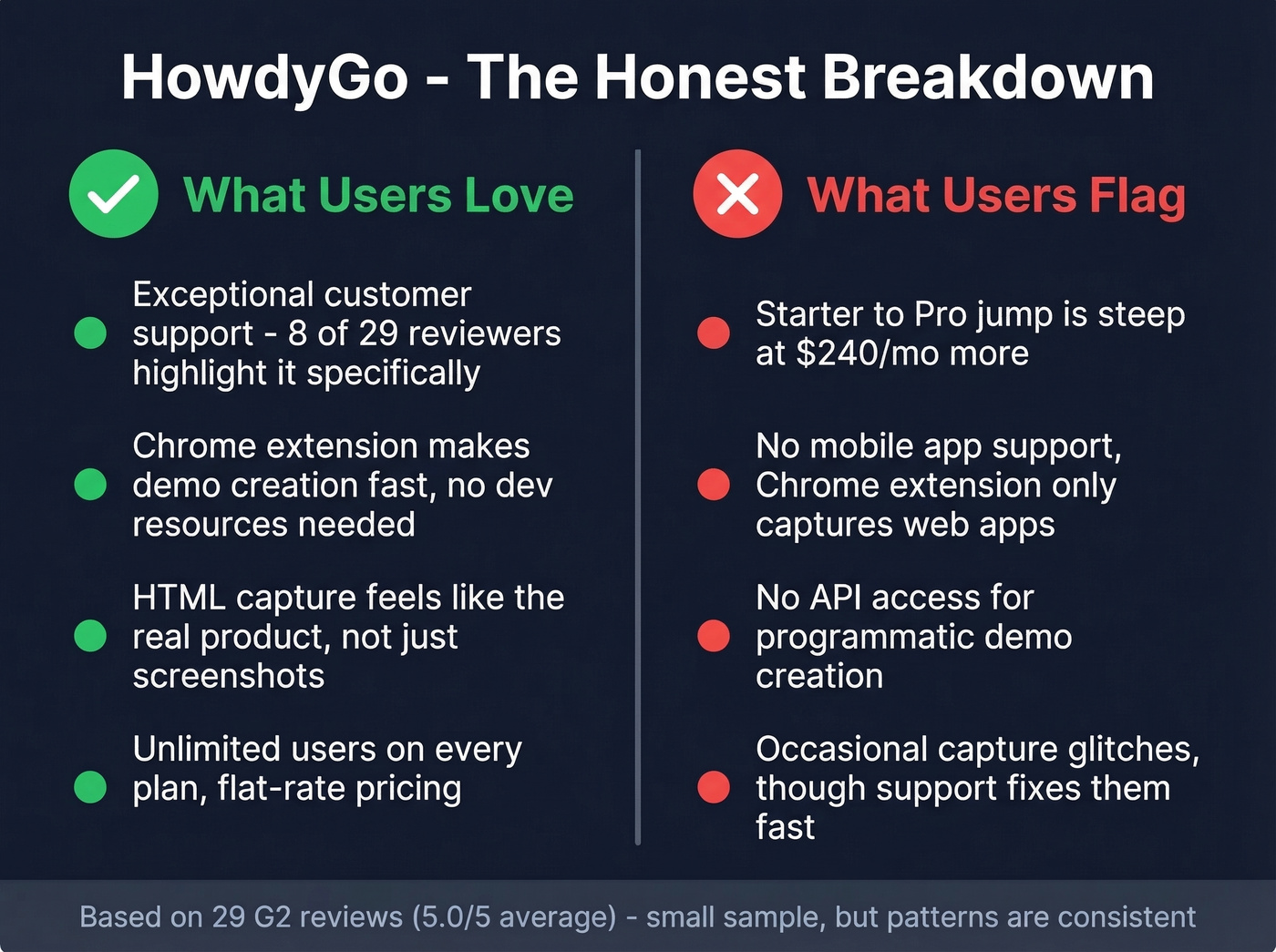 HowdyGo - The Honest Breakdown

What Users Love

Exceptional customer support - 8 of 29 reviewers highlight it specifically

Chrome extension makes demo creation fast, no dev resources needed

HTML capture feels like the real product, not just screenshots

Unlimited users on every plan, flat-rate pricing

What Users Flag

Starter to Pro jump is steep at \$240/mo more

No mobile app support, Chrome extension only captures web apps

No API access for programmatic demo creation

Occasional capture glitches, though support fixes them fast

Based on 29 G2 reviews (5.0/5 average) - small sample, but patterns are consistent